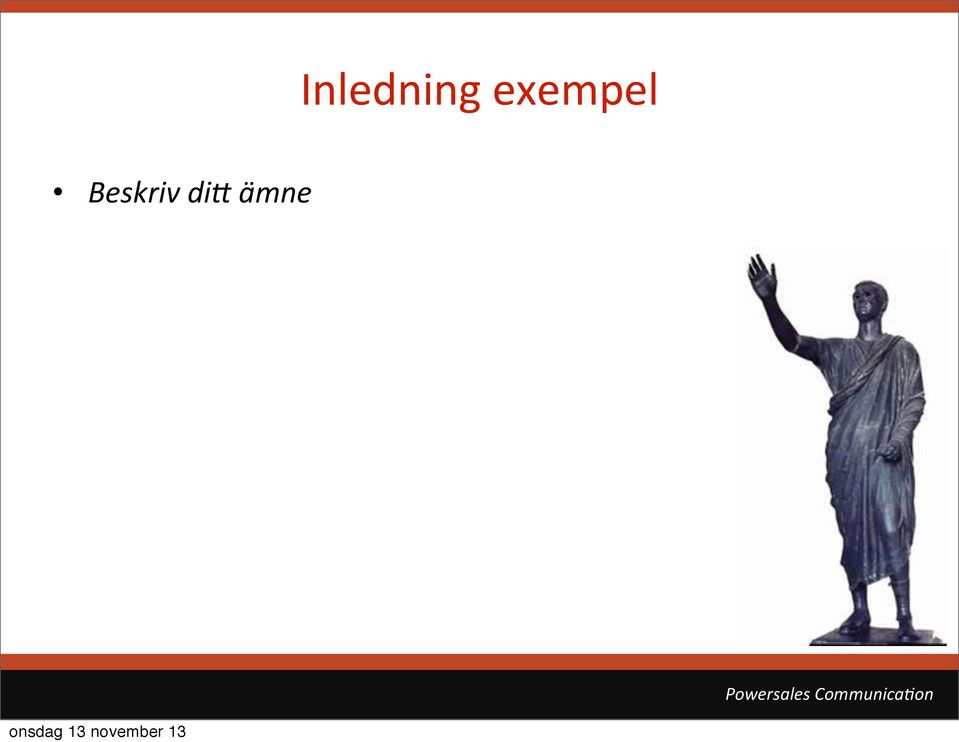 Inledning exempel

• Beskriv ditt ämne

Powersales Communication

onsdag 13 november 13